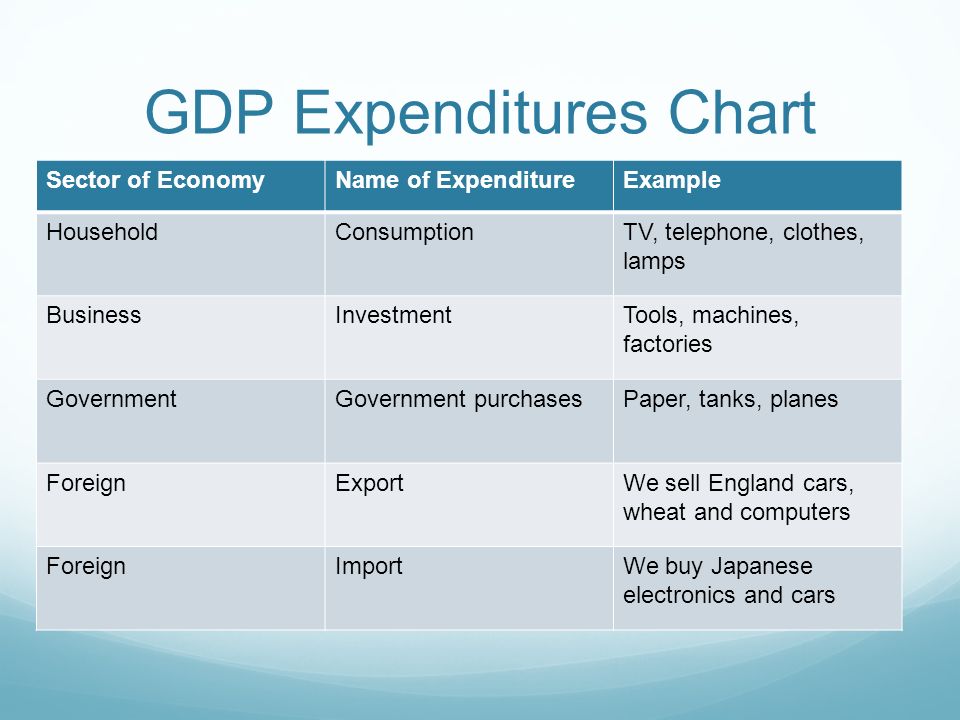 GDP Expenditures Chart

| Sector of Economy | Name of Expenditure | Example |
|---|---|---|
| Household | Consumption | TV, telephone, clothes, lamps |
| Business | Investment | Tools, machines, factories |
| Government | Government purchases | Paper, tanks, planes |
| Foreign | Export | We sell England cars, wheat and computers |
| Foreign | Import | We buy Japanese electronics and cars |